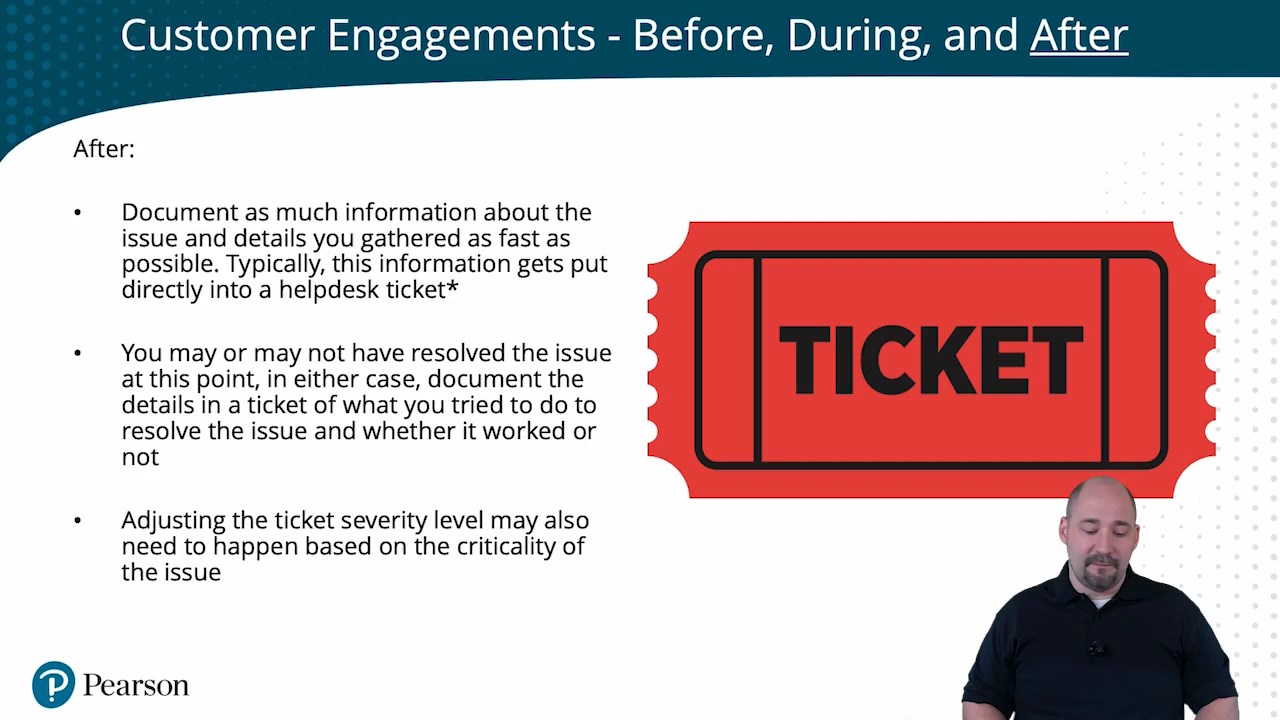 Customer Engagements - Before, During, and After

After:

• Document as much information about the issue and details you gathered as fast as possible. Typically, this information gets put directly into a helpdesk ticket*

• You may or may not have resolved the issue at this point, in either case, document the details in a ticket of what you tried to do to resolve the issue and whether it worked or not

• Adjusting the ticket severity level may also need to happen based on the criticality of the issue

TICKET

Pearson